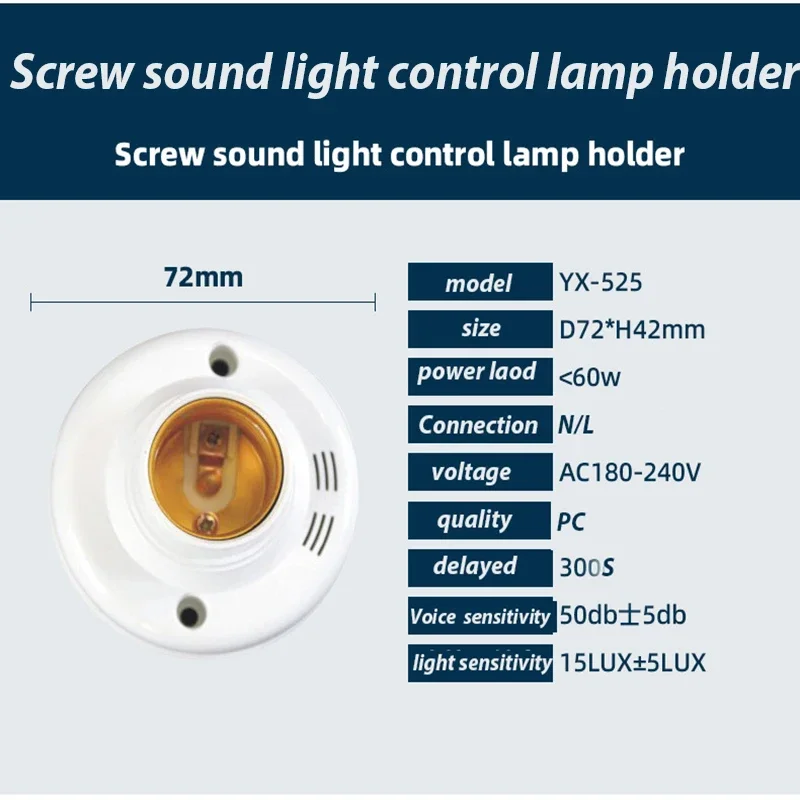 Screw sound light control lamp holder

Screw sound light control lamp holder

72mm

| model | YX-525 |
|---|---|
| size | D72*H42mm |
| power laod | <60w |
| Connection | N/L |
| voltage | AC180-240V |
| quality | PC |
| delayed | 300S |
| Voice sensitivity | 50db±5db |
| light sensitivity | 15LUX±5LUX |